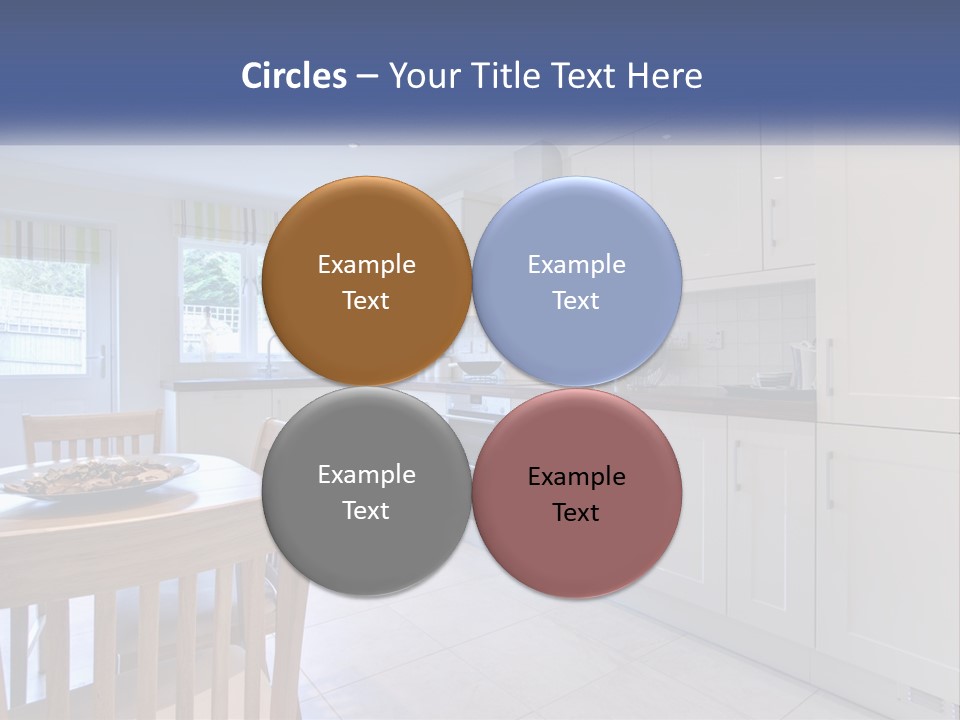 Circles – Your Title Text Here

Example Text

Example Text

Example Text

Example Text